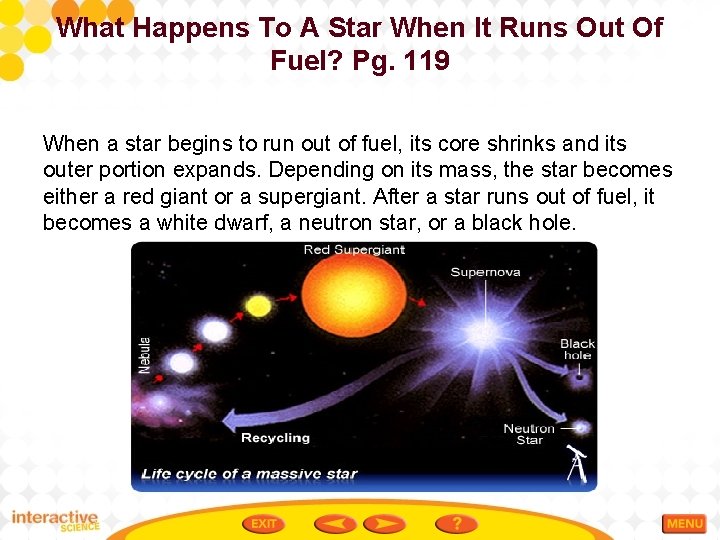 What Happens To A Star When It Runs Out Of Fuel? Pg. 119

When a star begins to run out of fuel, its core shrinks and its outer portion expands. Depending on its mass, the star becomes either a red giant or a supergiant. After a star runs out of fuel, it becomes a white dwarf, a neutron star, or a black hole.

Red Supergiant
Supernova
Nebula
Black hole
Neutron Star
Recycling
Life cycle of a massive star

interactive SCIENCE
EXIT
?
MENU